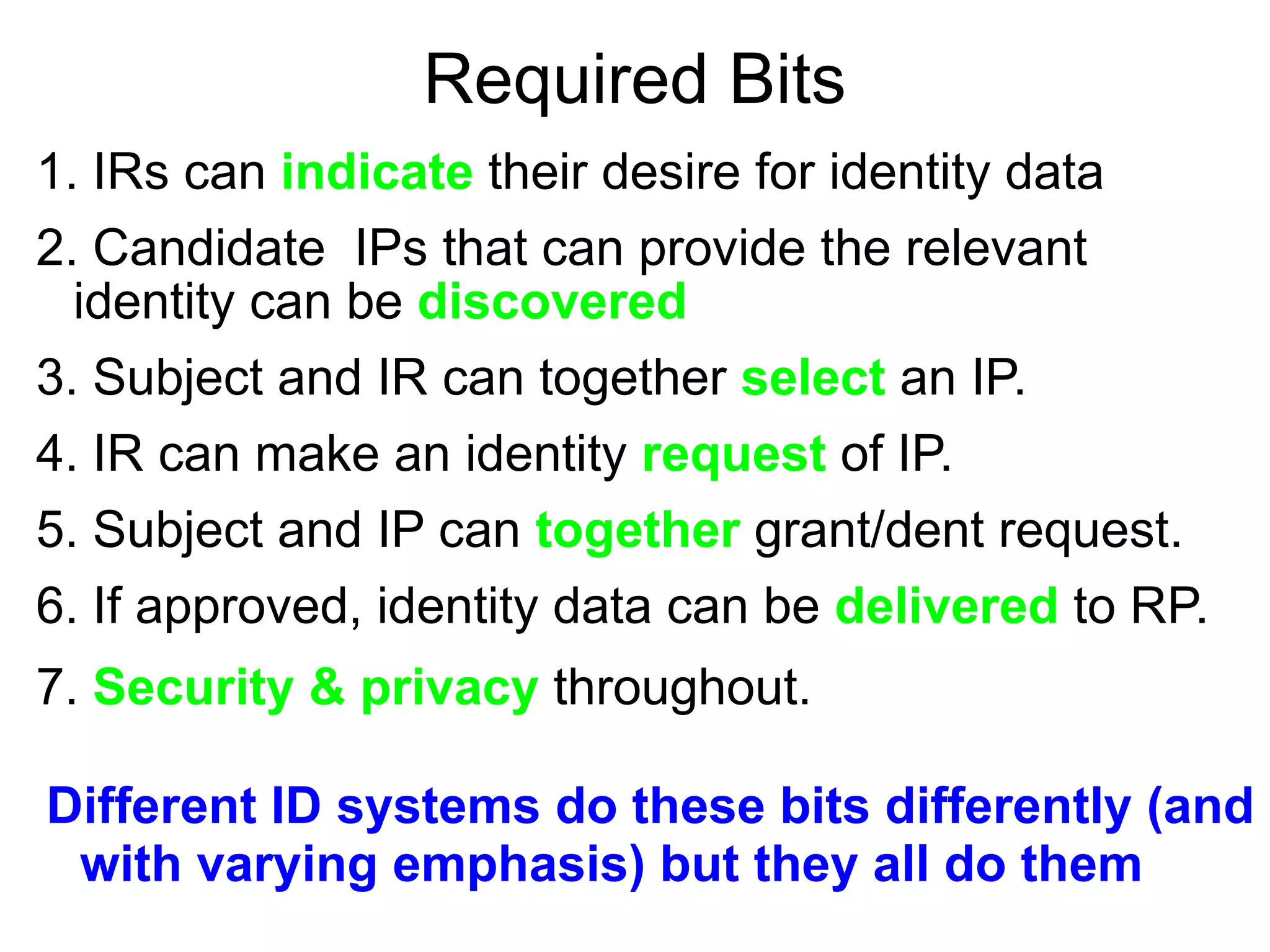 Required Bits

1. IRs can indicate their desire for identity data

2. Candidate IPs that can provide the relevant identity can be discovered

3. Subject and IR can together select an IP.

4. IR can make an identity request of IP.

5. Subject and IP can together grant/dent request.

6. If approved, identity data can be delivered to RP.

7. Security & privacy throughout.

Different ID systems do these bits differently (and with varying emphasis) but they all do them